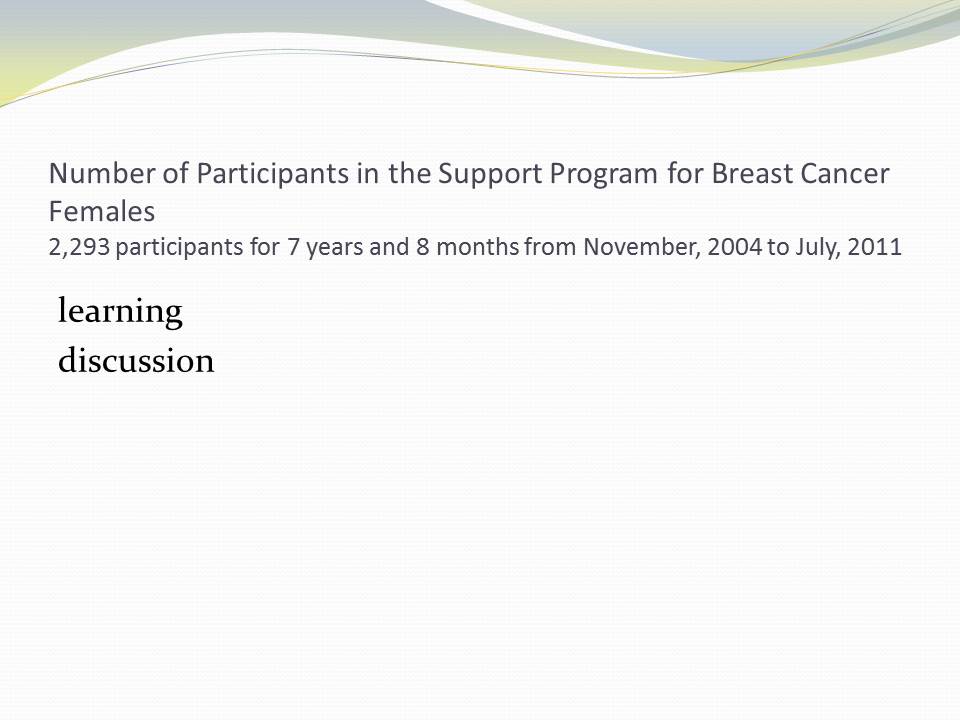 Number of Participants in the Support Program for Breast Cancer Females
2,293 participants for 7 years and 8 months from November, 2004 to July, 2011

learning
discussion